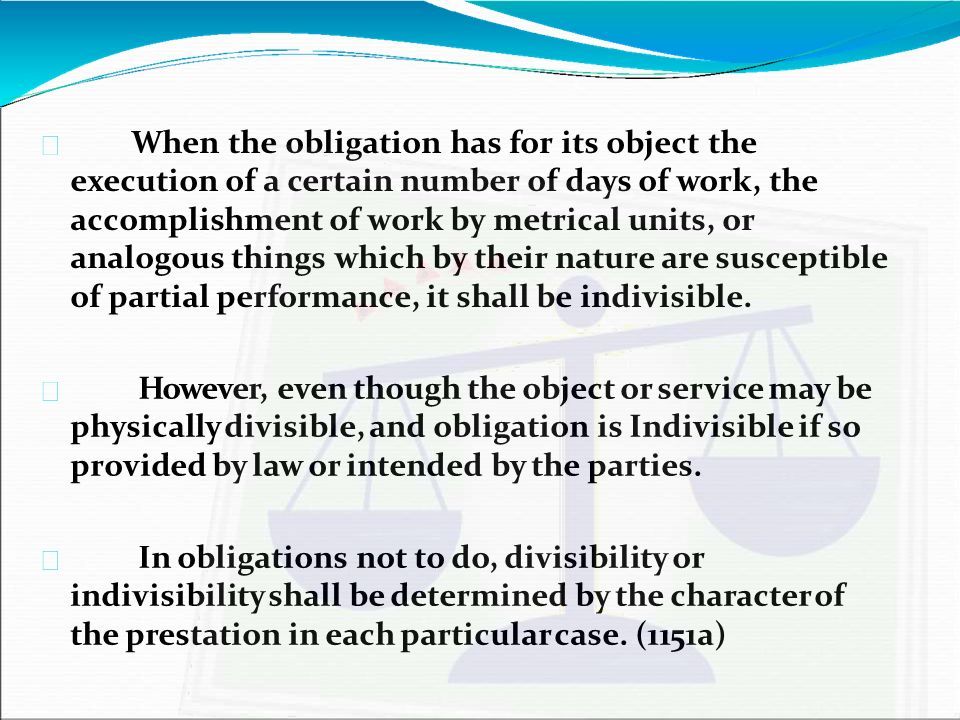 When the obligation has for its object the execution of a certain number of days of work, the accomplishment of work by metrical units, or analogous things which by their nature are susceptible of partial performance, it shall be indivisible.

However, even though the object or service may be physically divisible, and obligation is Indivisible if so provided by law or intended by the parties.

In obligations not to do, divisibility or indivisibility shall be determined by the character of the prestation in each particular case. (1151a)